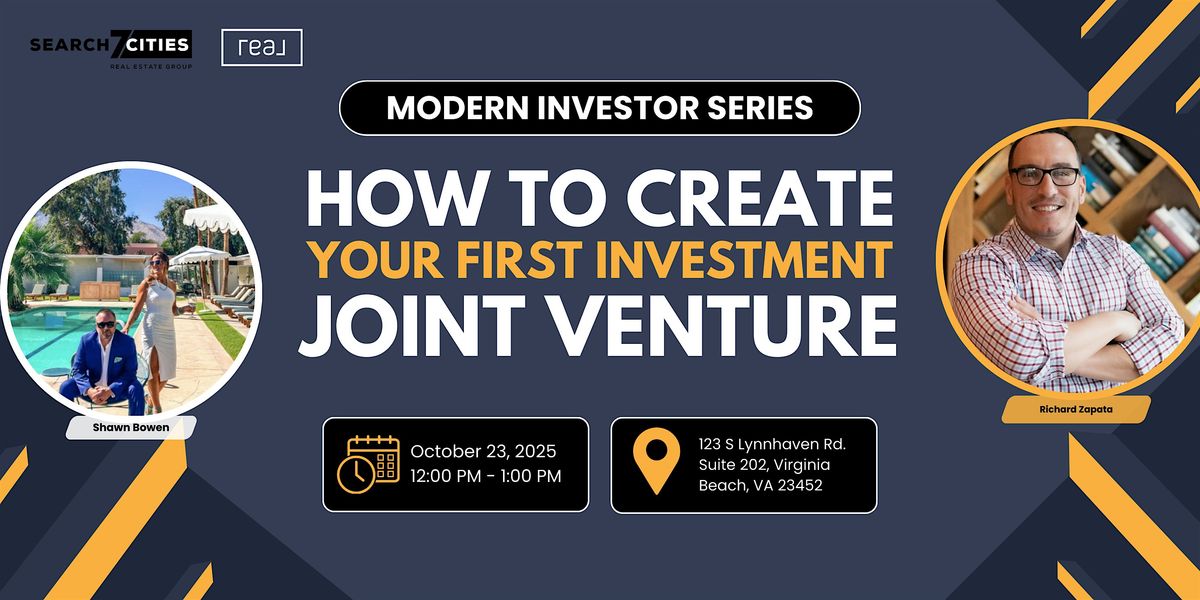 SEARCH 7 CITIES
REAL ESTATE GROUP
real

MODERN INVESTOR SERIES

HOW TO CREATE
YOUR FIRST INVESTMENT
JOINT VENTURE

Shawn Bowen

Richard Zapata

October 23, 2025
12:00 PM - 1:00 PM

123 S Lynnhaven Rd.
Suite 202, Virginia Beach, VA 23452